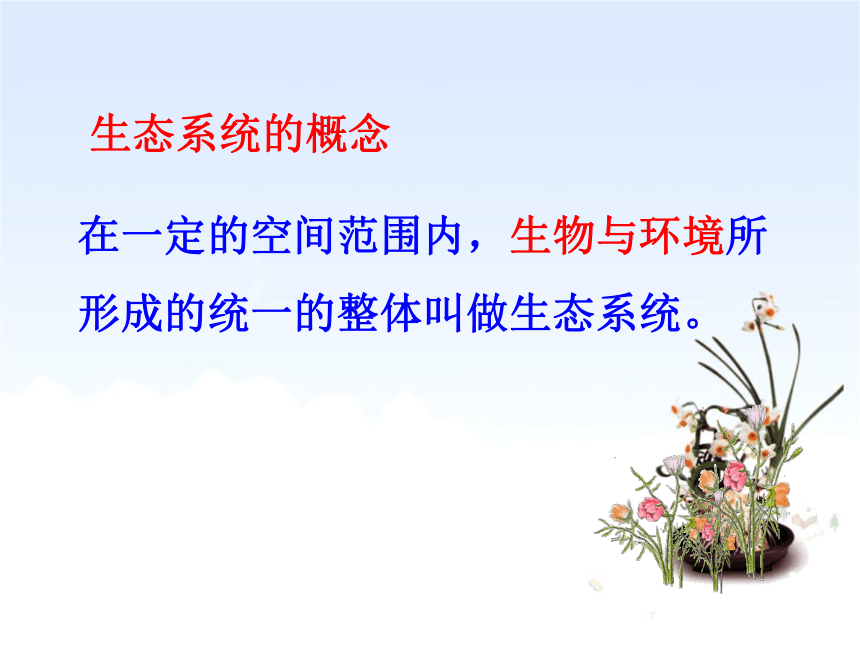 生态系统的概念

在一定的空间范围内，生物与环境所形成的统一的整体叫做生态系统。